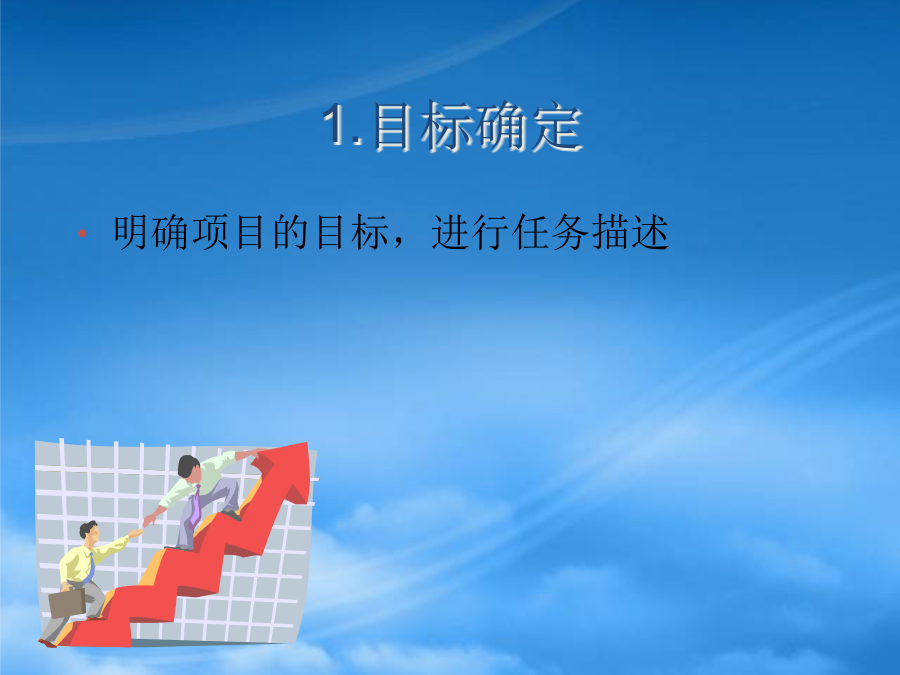 1.目标确定

• 明确项目的目标，进行任务描述